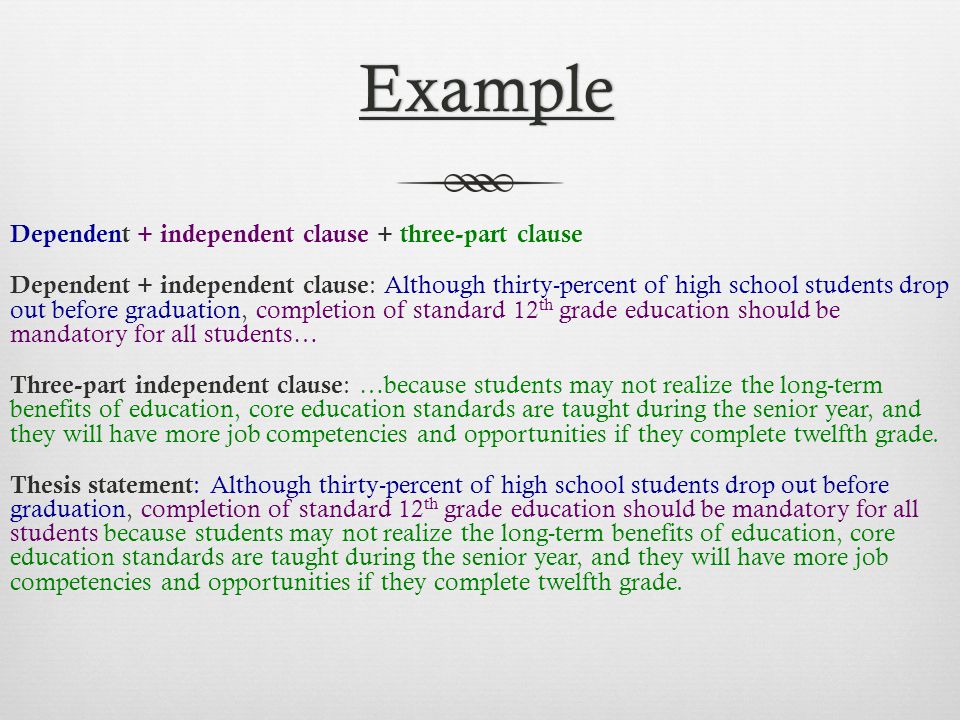 Example

Dependent + independent clause + three-part clause

Dependent + independent clause: Although thirty-percent of high school students drop out before graduation, completion of standard 12$^{th}$ grade education should be mandatory for all students…

Three-part independent clause: …because students may not realize the long-term benefits of education, core education standards are taught during the senior year, and they will have more job competencies and opportunities if they complete twelfth grade.

Thesis statement: Although thirty-percent of high school students drop out before graduation, completion of standard 12$^{th}$ grade education should be mandatory for all students because students may not realize the long-term benefits of education, core education standards are taught during the senior year, and they will have more job competencies and opportunities if they complete twelfth grade.